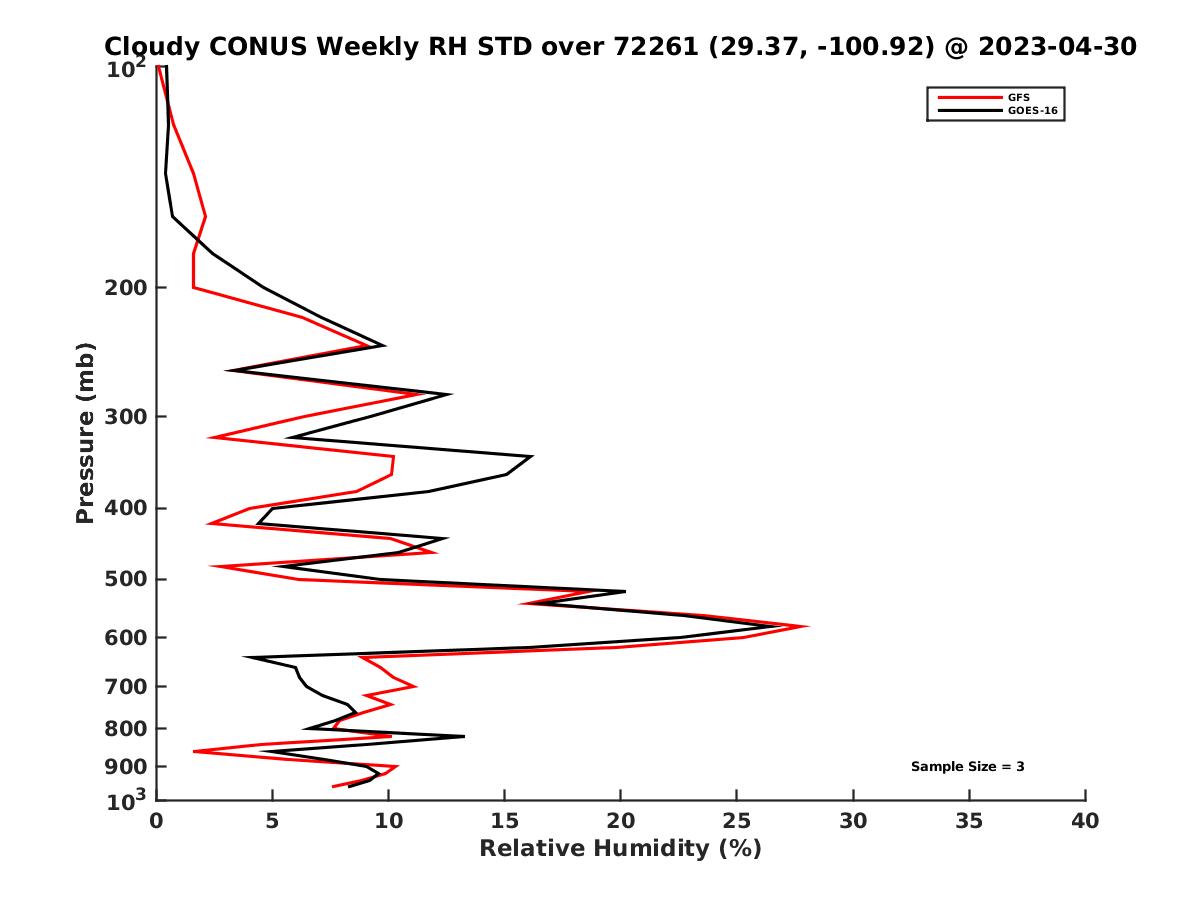 Cloudy CONUS Weekly RH STD over 72261 (29.37, -100.92) @ 2023-04-30

GFS
GOES-16

Pressure (mb)

$10^2$
200
300
400
500
600
700
800
900
$10^3$

Sample Size = 3

0
5
10
15
20
25
30
35
40

Relative Humidity (%)